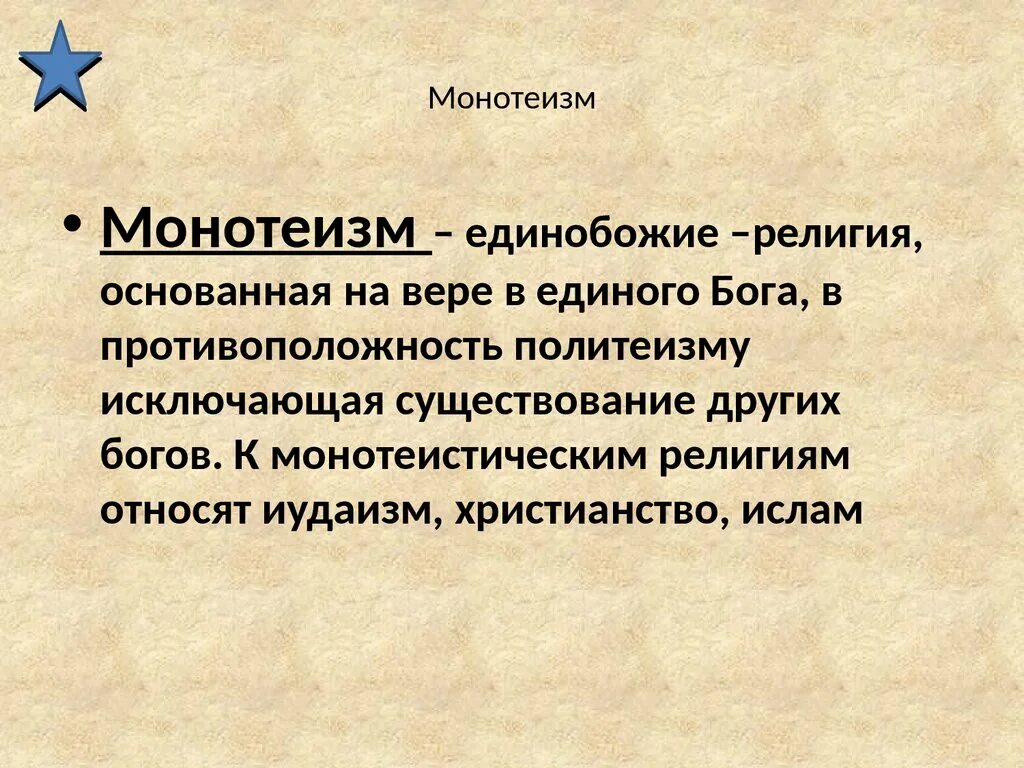 Монотеизм

• Монотеизм – единобожие –религия, основанная на вере в единого Бога, в противоположность политеизму исключающая существование других богов. К монотеистическим религиям относят иудаизм, христианство, ислам